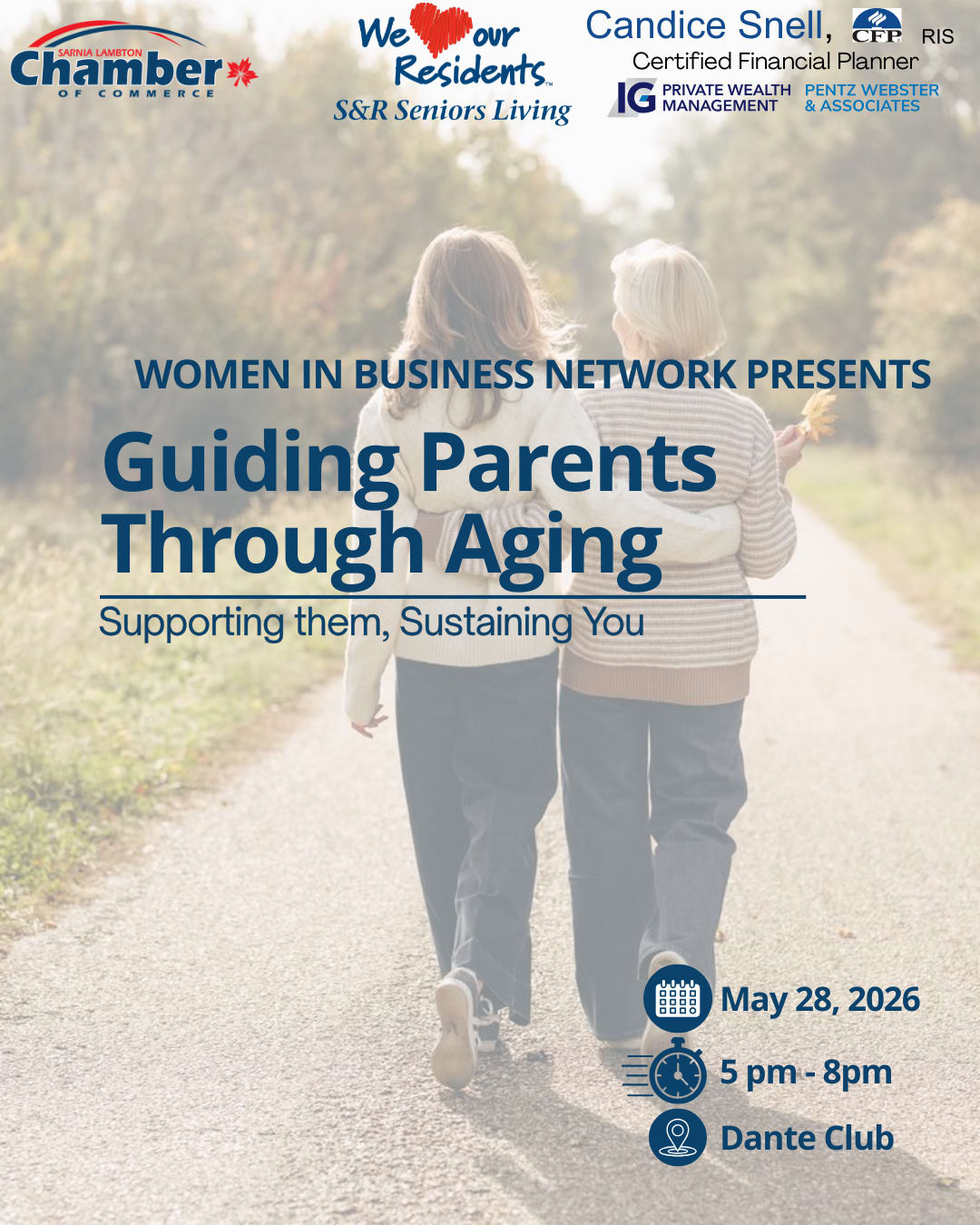 SARNIA LAMBTON
Chamber
OF COMMERCE

We our Residents
S&R Seniors Living

Candice Snell, CFP RIS
Certified Financial Planner
IG PRIVATE WEALTH MANAGEMENT PENTZ WEBSTER & ASSOCIATES

WOMEN IN BUSINESS NETWORK PRESENTS

Guiding Parents Through Aging

Supporting them, Sustaining You

May 28, 2026

5 pm - 8pm

Dante Club